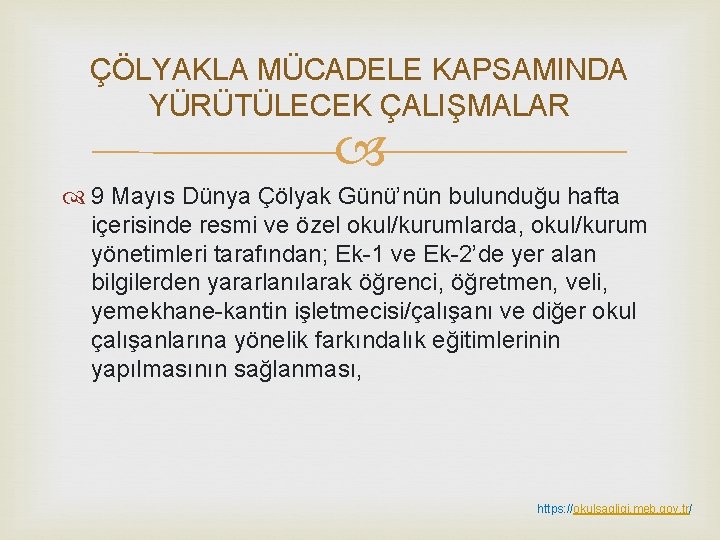 ÇÖLYAKLA MÜCADELE KAPSAMINDA YÜRÜTÜLECEK ÇALIŞMALAR

9 Mayıs Dünya Çölyak Günü'nün bulunduğu hafta içerisinde resmi ve özel okul/kurumlarda, okul/kurum yönetimleri tarafından; Ek-1 ve Ek-2'de yer alan bilgilerden yararlanılarak öğrenci, öğretmen, veli, yemekhane-kantin işletmecisi/çalışanı ve diğer okul çalışanlarına yönelik farkındalık eğitimlerinin yapılmasının sağlanması,

https://okulsagligi.meb.gov.tr/